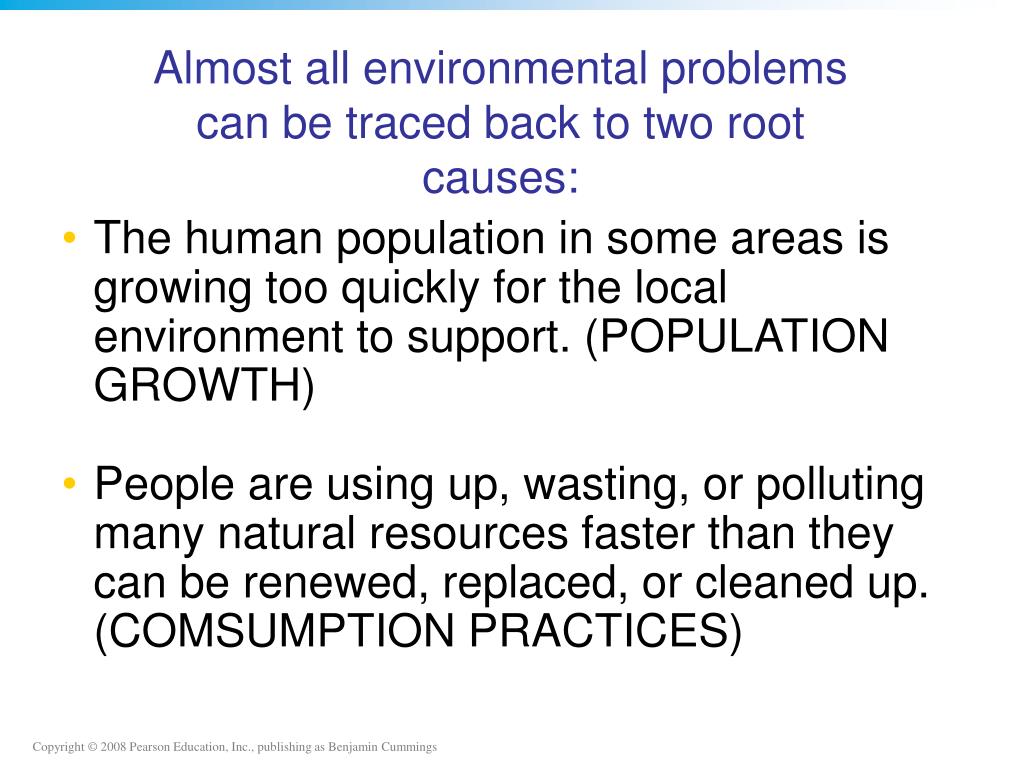 Almost all environmental problems can be traced back to two root causes:

• The human population in some areas is growing too quickly for the local environment to support. (POPULATION GROWTH)

• People are using up, wasting, or polluting many natural resources faster than they can be renewed, replaced, or cleaned up. (COMSUMPTION PRACTICES)

Copyright © 2008 Pearson Education, Inc., publishing as Benjamin Cummings